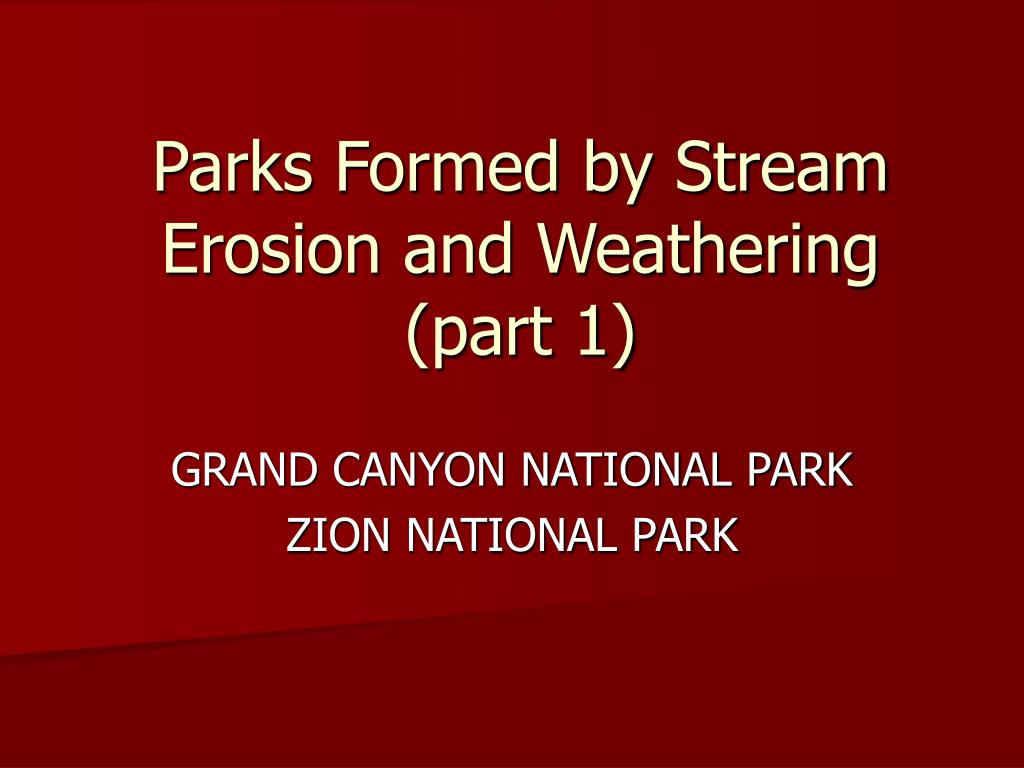 Parks Formed by Stream Erosion and Weathering (part 1)

GRAND CANYON NATIONAL PARK
ZION NATIONAL PARK